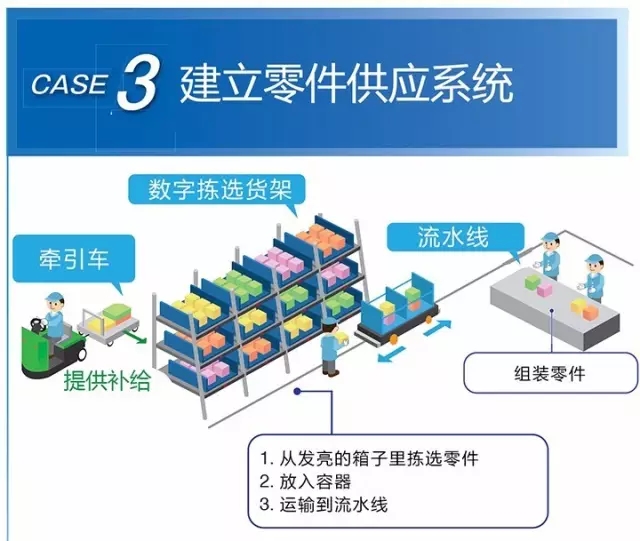 CASE 3 建立零件供应系统

数字拣选货架

牵引车

流水线

提供补给

组装零件

1. 从发亮的箱子里拣选零件
2. 放入容器
3. 运输到流水线